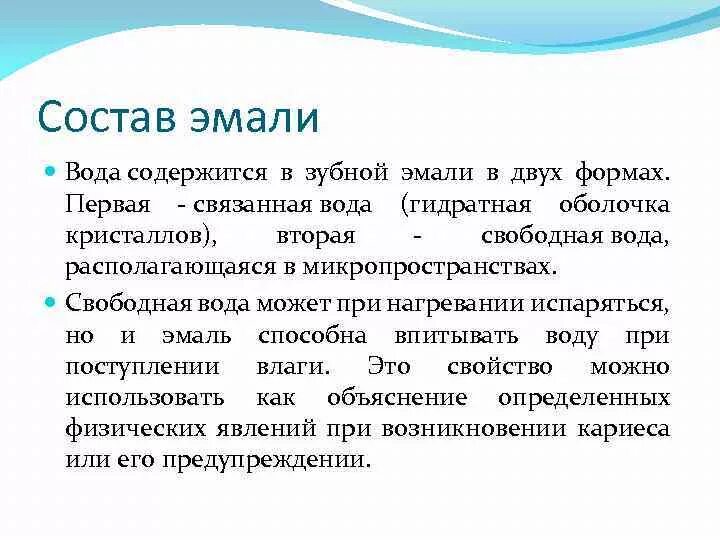 Состав эмали

Вода содержится в зубной эмали в двух формах. Первая - связанная вода (гидратная оболочка кристаллов), вторая - свободная вода, располагающаяся в микропространствах.

Свободная вода может при нагревании испаряться, но и эмаль способна впитывать воду при поступлении влаги. Это свойство можно использовать как объяснение определенных физических явлений при возникновении кариеса или его предупреждении.